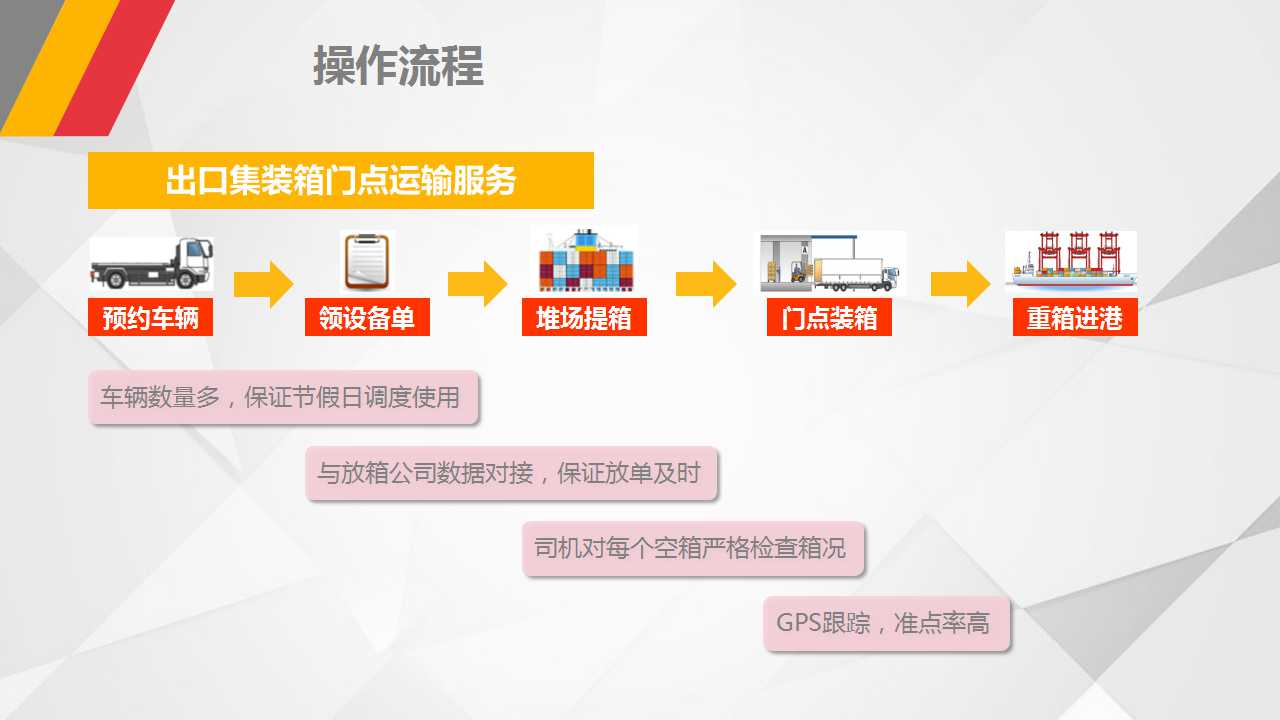 操作流程

出口集装箱门点运输服务

预约车辆

领设备单

堆场提箱

门点装箱

重箱进港

车辆数量多，保证节假日调度使用

与放箱公司数据对接，保证放单及时

司机对每个空箱严格检查箱况

GPS跟踪，准点率高